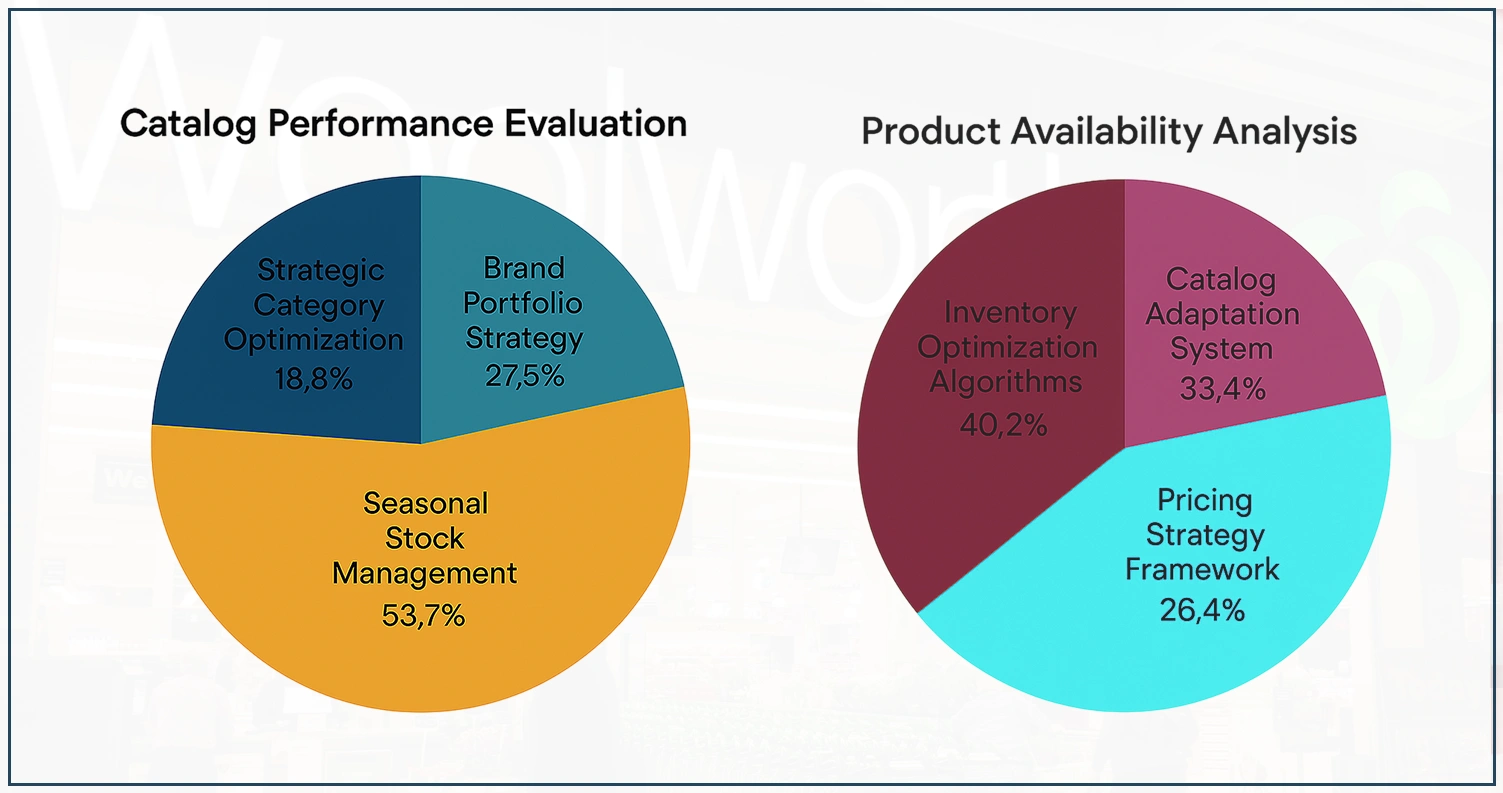 Catalog Performance Evaluation

Strategic Category Optimization 18,8%

Brand Portfolio Strategy 27,5%

Seasonal Stock Management 53,7%

Product Availability Analysis

Inventory Optimization Algorithms 40,2%

Catalog Adaptation System 33,4%

Pricing Strategy Framework 26,4%